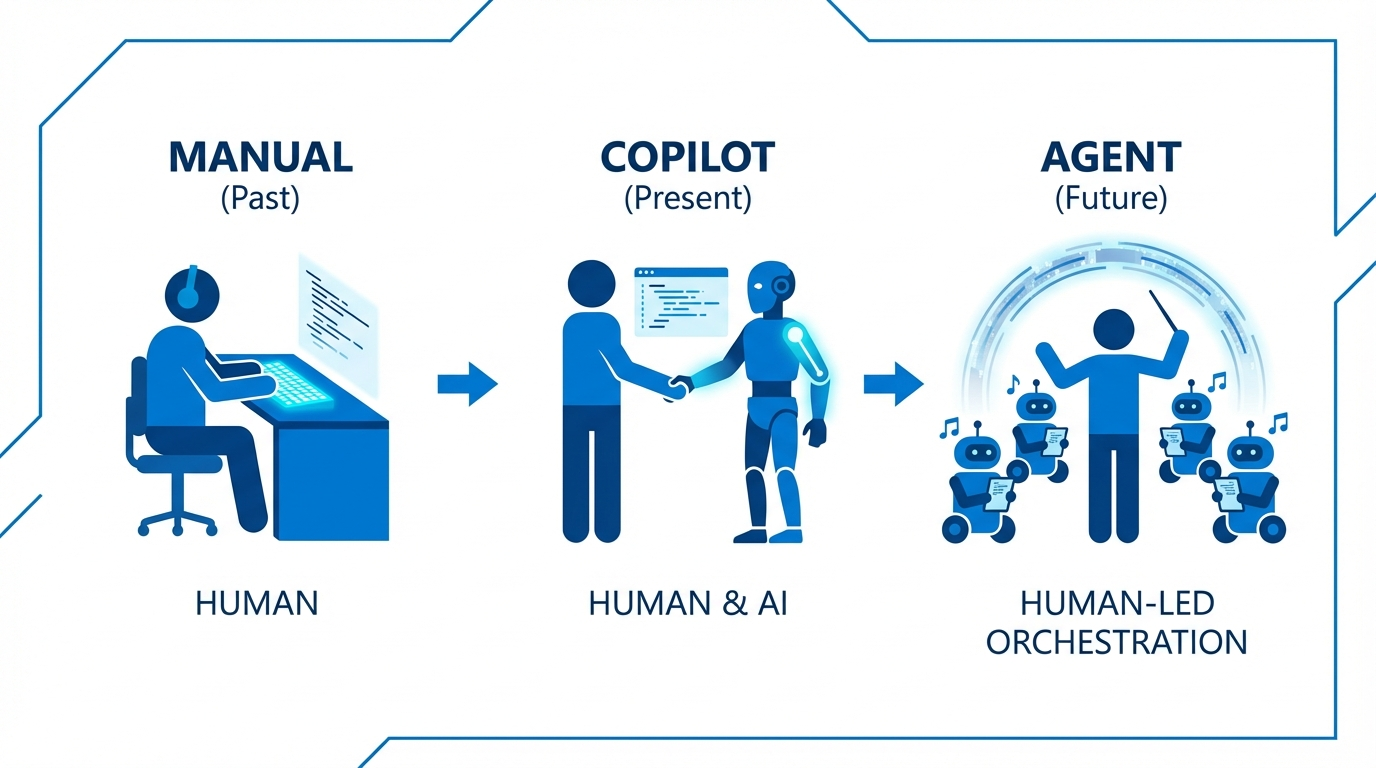 MANUAL
(Past)

HUMAN

COPILOT
(Present)

HUMAN & AI

AGENT
(Future)

HUMAN-LED ORCHESTRATION